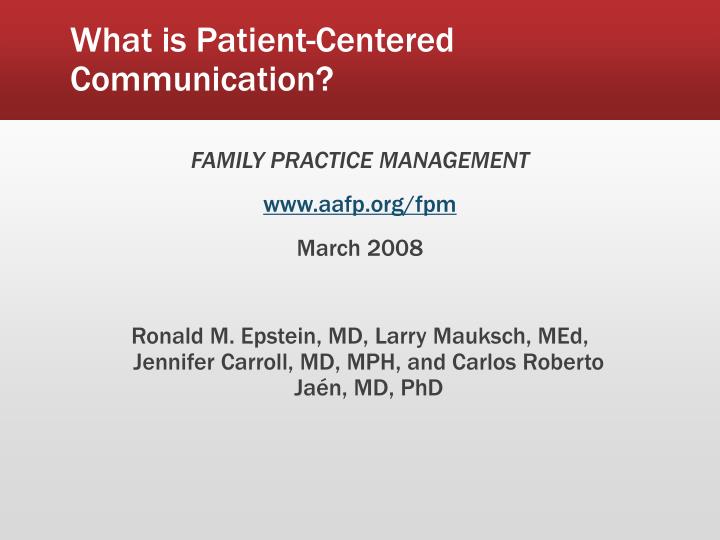 What is Patient-Centered Communication?

FAMILY PRACTICE MANAGEMENT

www.aafp.org/fpm

March 2008

Ronald M. Epstein, MD, Larry Mauksch, MEd, Jennifer Carroll, MD, MPH, and Carlos Roberto Jaén, MD, PhD